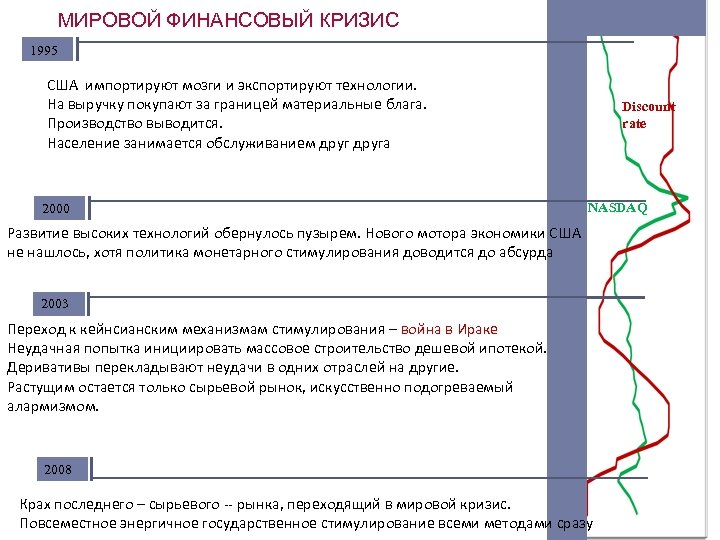 МИРОВОЙ ФИНАНСОВЫЙ КРИЗИС

1995

США импортируют мозги и экспортируют технологии.
На выручку покупают за границей материальные блага.
Производство выводится.
Население занимается обслуживанием друг друга

Discount rate

2000

NASDAQ

Развитие высоких технологий обернулось пузырем. Нового мотора экономики США не нашлось, хотя политика монетарного стимулирования доводится до абсурда

2003

Переход к кейнсианским механизмам стимулирования – война в Ираке
Неудачная попытка инициировать массовое строительство дешевой ипотекой.
Деривативы перекладывают неудачи в одних отраслей на другие.
Растущим остается только сырьевой рынок, искусственно подогреваемый алармизмом.

2008

Крах последнего – сырьевого -- рынка, переходящий в мировой кризис.
Повсеместное энергичное государственное стимулирование всеми методами сразу